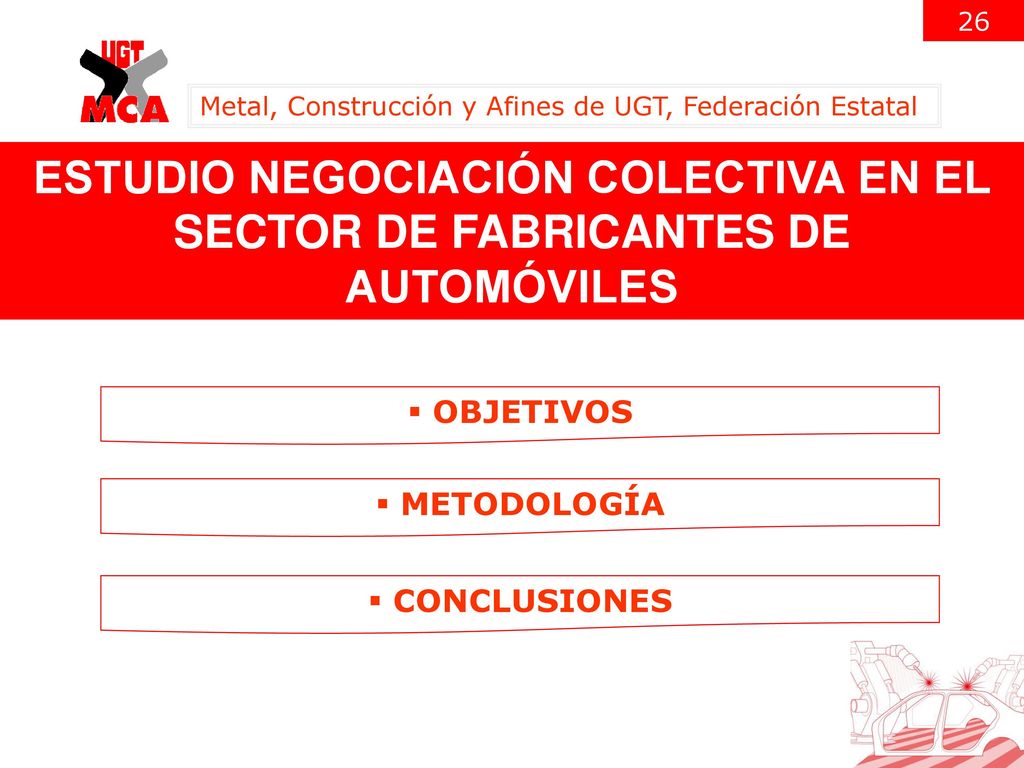 26

UGT MCA

Metal, Construcción y Afines de UGT, Federación Estatal

ESTUDIO NEGOCIACIÓN COLECTIVA EN EL SECTOR DE FABRICANTES DE AUTOMÓVILES

▪ OBJETIVOS

▪ METODOLOGÍA

▪ CONCLUSIONES